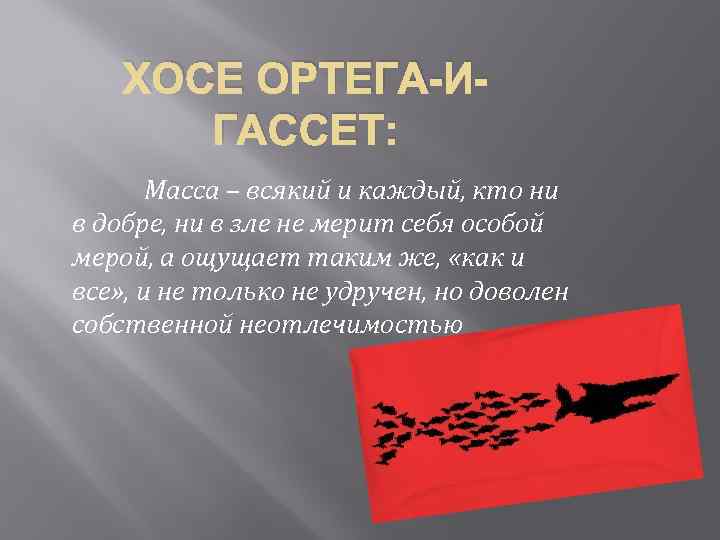 ХОСЕ ОРТЕГА-И-ГАССЕТ:

Масса – всякий и каждый, кто ни в добре, ни в зле не мерит себя особой мерой, а ощущает таким же, «как и все», и не только не удручен, но доволен собственной неотлечимостью